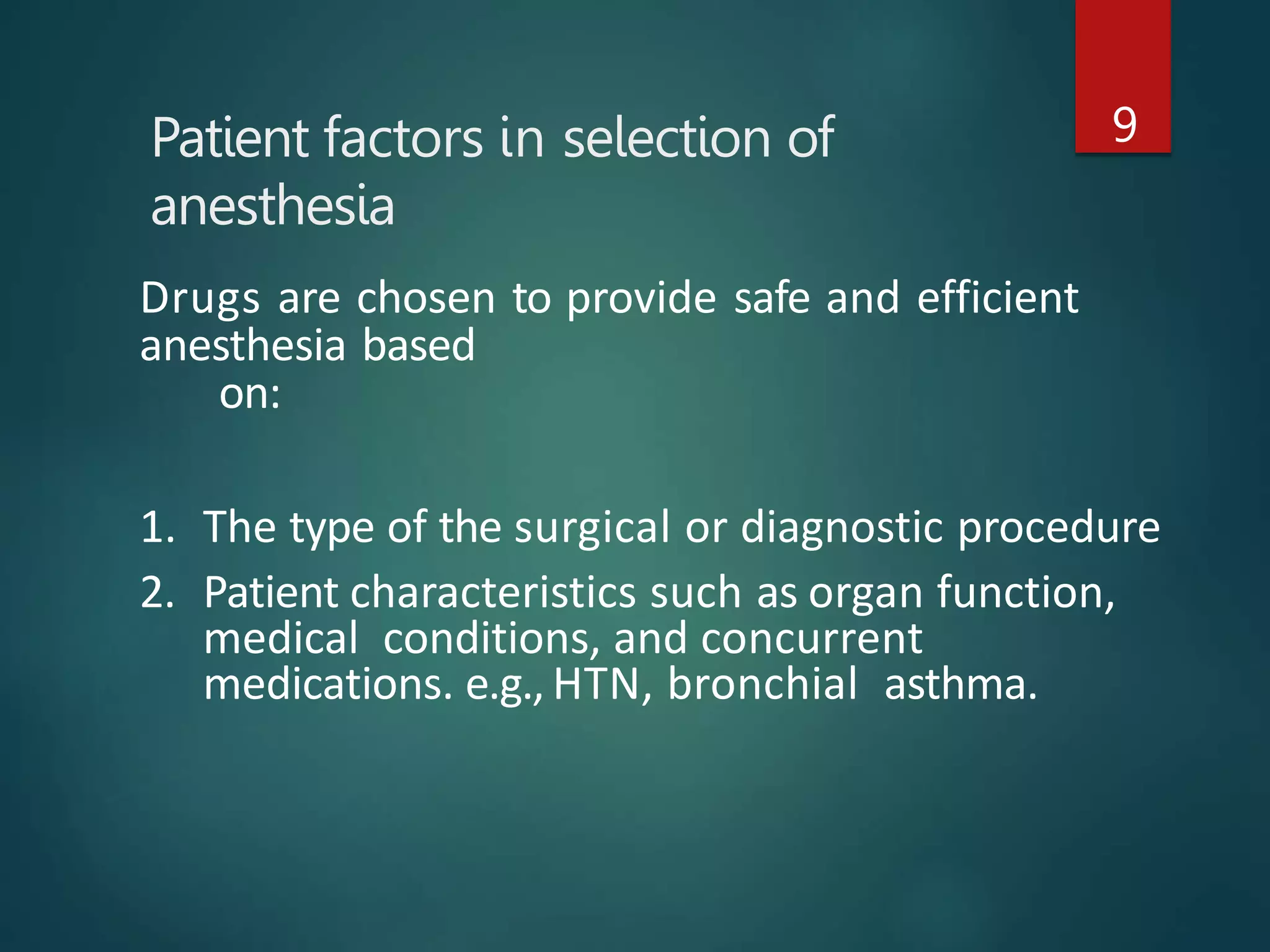 9

Patient factors in selection of anesthesia

Drugs are chosen to provide safe and efficient anesthesia based on:

1. The type of the surgical or diagnostic procedure
2. Patient characteristics such as organ function, medical conditions, and concurrent medications. e.g., HTN, bronchial asthma.